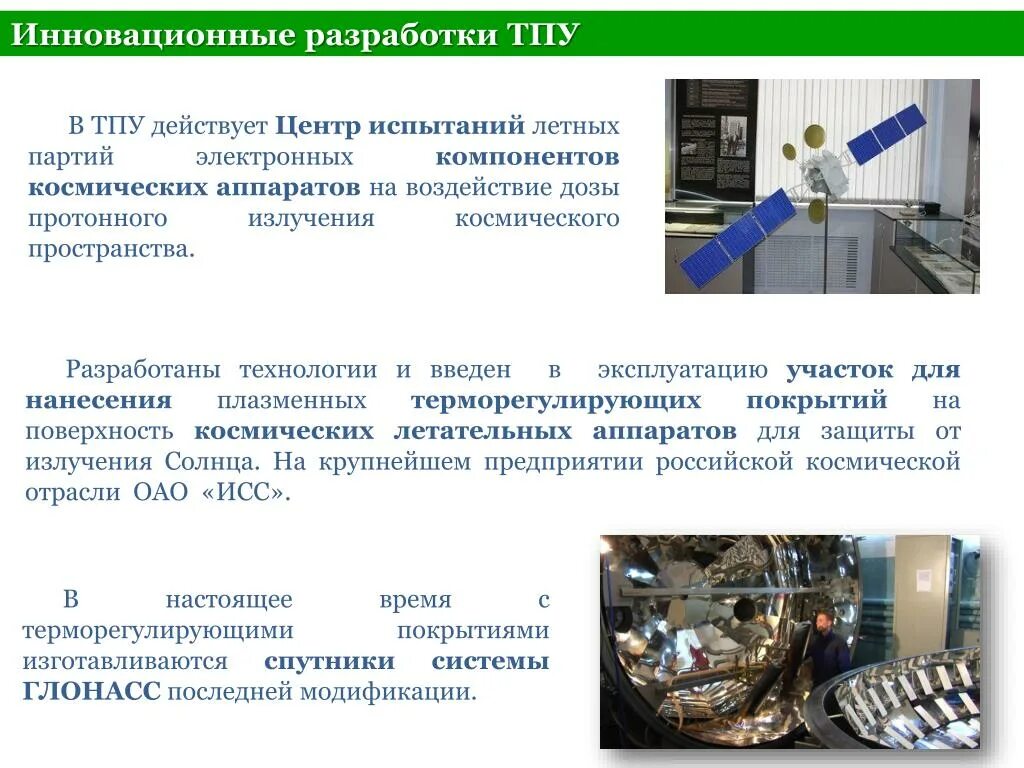 Инновационные разработки ТПУ

В ТПУ действует Центр испытаний летных партий электронных компонентов космических аппаратов на воздействие дозы протонного излучения космического пространства.

Разработаны технологии и введен в эксплуатацию участок для нанесения плазменных терморегулирующих покрытий на поверхность космических летательных аппаратов для защиты от излучения Солнца. На крупнейшем предприятии российской космической отрасли ОАО «ИСС».

В настоящее время с терморегулирующими покрытиями изготавливаются спутники системы ГЛОНАСС последней модификации.